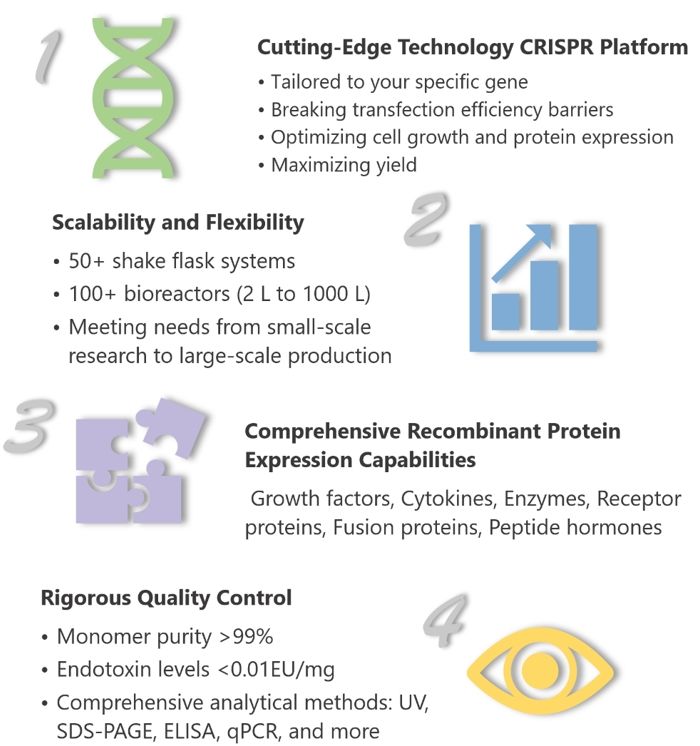 1

Cutting-Edge Technology CRISPR Platform

• Tailored to your specific gene
• Breaking transfection efficiency barriers
• Optimizing cell growth and protein expression
• Maximizing yield

Scalability and Flexibility

• 50+ shake flask systems
• 100+ bioreactors (2 L to 1000 L)
• Meeting needs from small-scale research to large-scale production

2

3

Comprehensive Recombinant Protein Expression Capabilities

Growth factors, Cytokines, Enzymes, Receptor proteins, Fusion proteins, Peptide hormones

Rigorous Quality Control

• Monomer purity >99%
• Endotoxin levels <0.01EU/mg
• Comprehensive analytical methods: UV, SDS-PAGE, ELISA, qPCR, and more

4